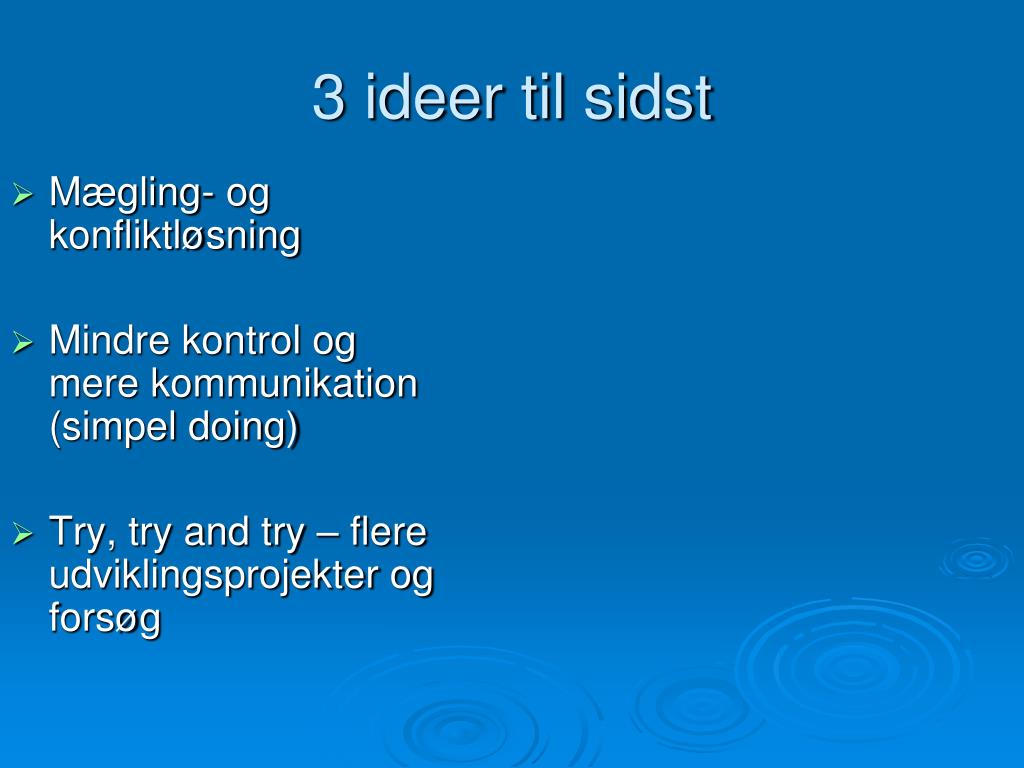 3 ideer til sidst

➢ Mægling- og konfliktløsning

➢ Mindre kontrol og mere kommunikation (simpel doing)

➢ Try, try and try – flere udviklingsprojekter og forsøg